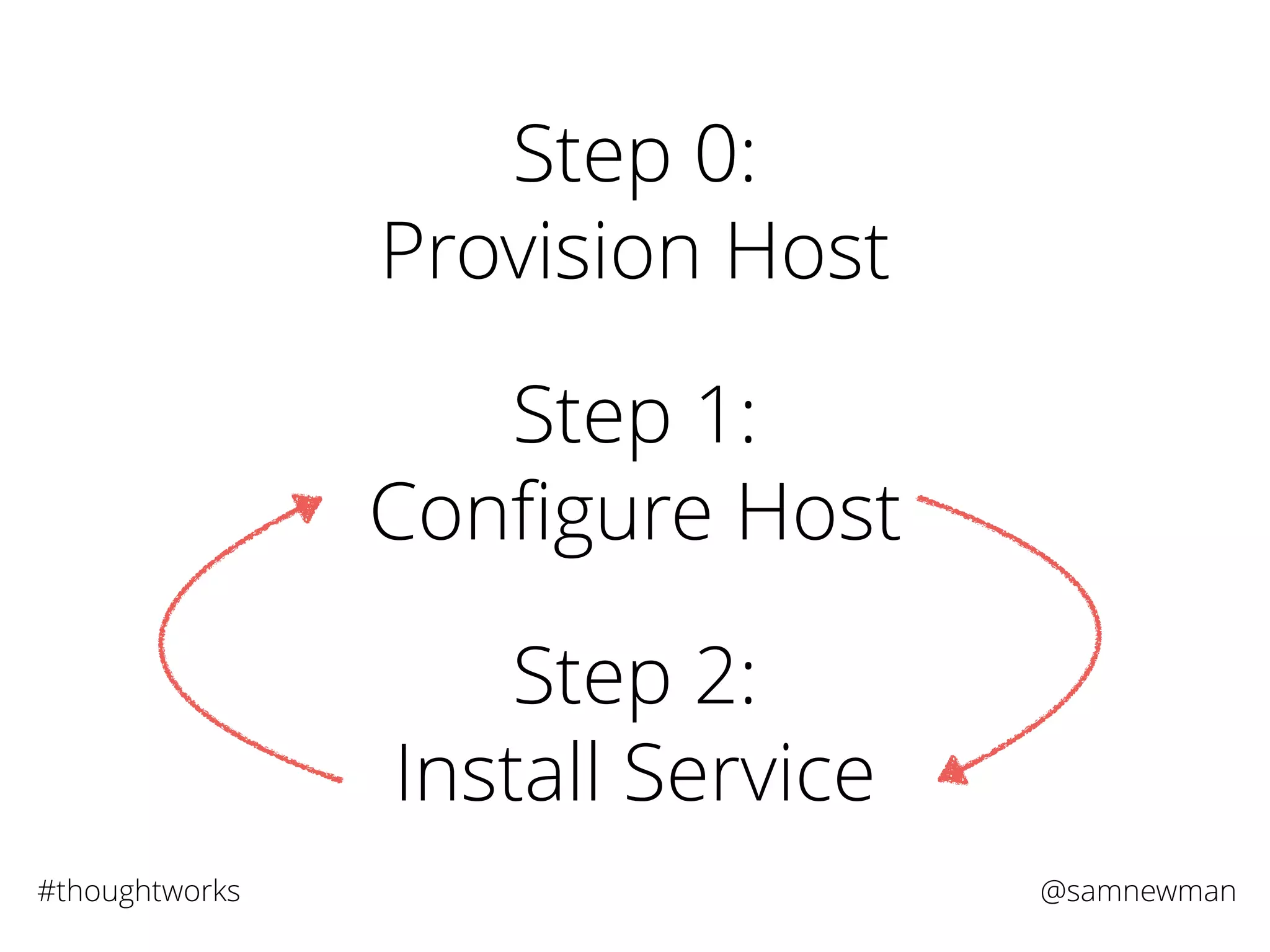 Step 0:
Provision Host

Step 1:
Configure Host

Step 2:
Install Service

#thoughtworks

@samnewman